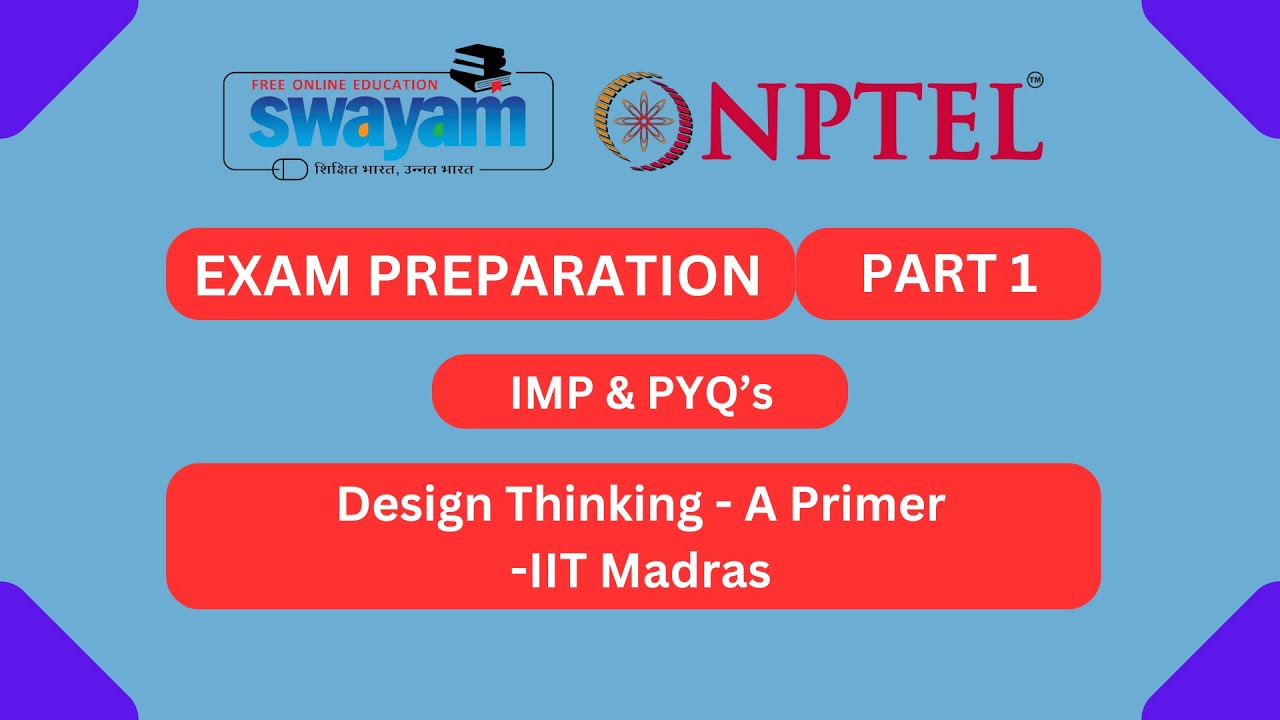 FREE ONLINE EDUCATION
swayam
शिक्षित भारत, उन्नत भारत

NPTEL™

EXAM PREPARATION PART 1

IMP & PYQ's

Design Thinking - A Primer
-IIT Madras